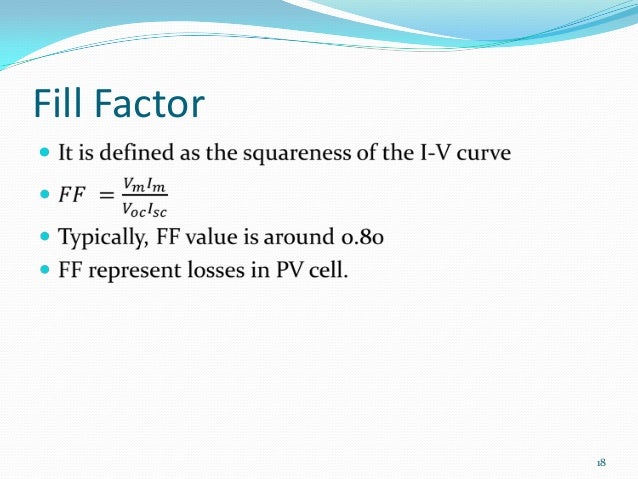 Fill Factor

- It is defined as the squareness of the I-V curve
- $FF = \frac{V_m I_m}{V_{oc} I_{sc}}$
- Typically, FF value is around 0.80
- FF represent losses in PV cell.

18